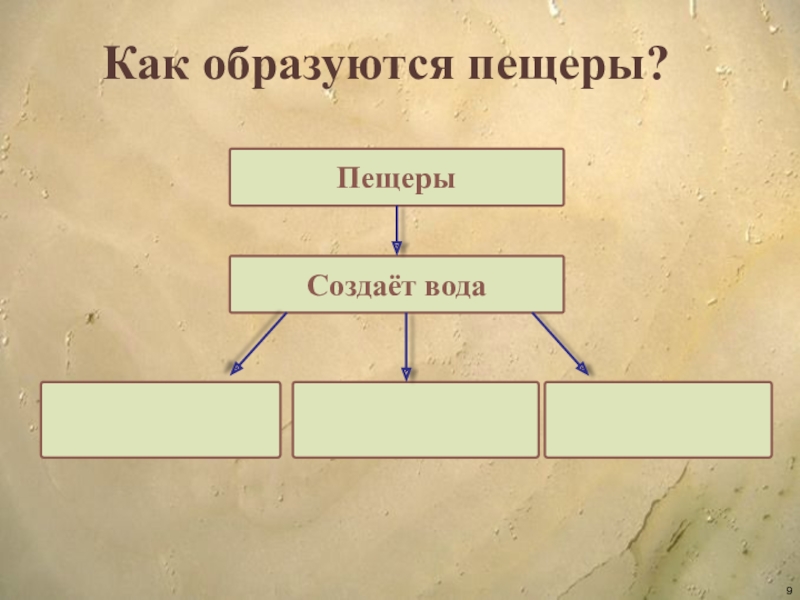 Как образуются пещеры?

Пещеры

Создаёт вода

9